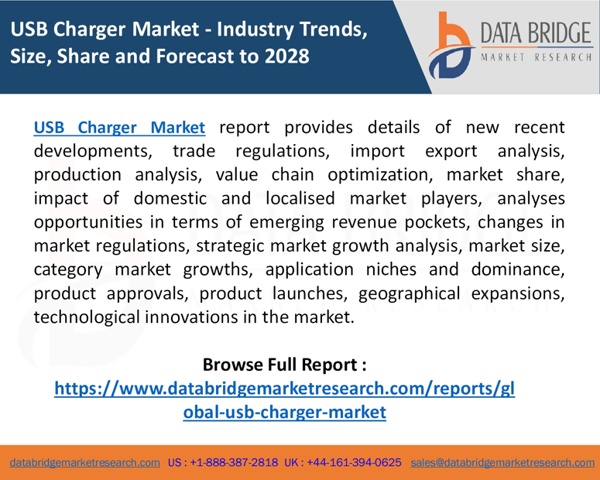 USB Charger Market - Industry Trends, Size, Share and Forecast to 2028

DATA BRIDGE
MARKET RESEARCH

USB Charger Market report provides details of new recent developments, trade regulations, import export analysis, production analysis, value chain optimization, market share, impact of domestic and localised market players, analyses opportunities in terms of emerging revenue pockets, changes in market regulations, strategic market growth analysis, market size, category market growths, application niches and dominance, product approvals, product launches, geographical expansions, technological innovations in the market.

Browse Full Report :
https://www.databridgemarketresearch.com/reports/global-usb-charger-market

databridgemarketresearch.com US : +1-888-387-2818 UK : +44-161-394-0625 sales@databridgemarketresearch.com